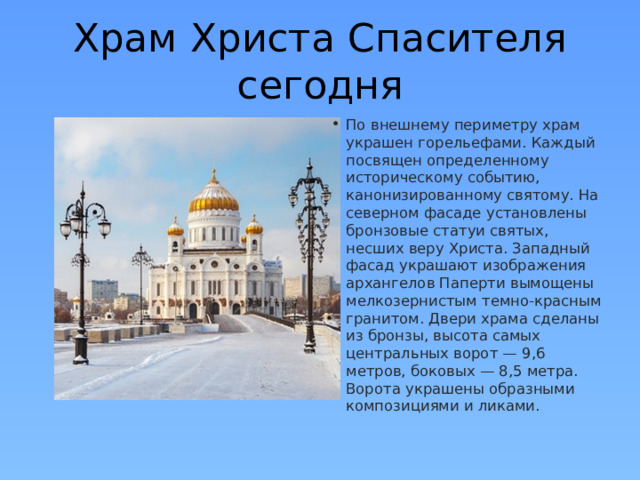 Храм Христа Спасителя сегодня

• По внешнему периметру храм украшен горельефами. Каждый посвящен определенному историческому событию, канонизированному святому. На северном фасаде установлены бронзовые статуи святых, несших веру Христа. Западный фасад украшают изображения архангелов Паперти вымощены мелкозернистым темно-красным гранитом. Двери храма сделаны из бронзы, высота самых центральных ворот — 9,6 метров, боковых — 8,5 метра. Ворота украшены образными композициями и ликами.